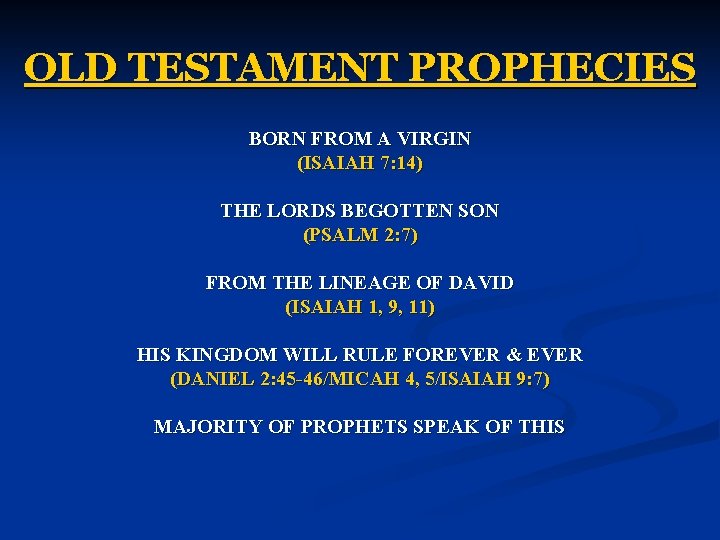 OLD TESTAMENT PROPHECIES

BORN FROM A VIRGIN
(ISAIAH 7:14)

THE LORDS BEGOTTEN SON
(PSALM 2:7)

FROM THE LINEAGE OF DAVID
(ISAIAH 1, 9, 11)

HIS KINGDOM WILL RULE FOREVER & EVER
(DANIEL 2:45-46/MICAH 4, 5/ISAIAH 9:7)

MAJORITY OF PROPHETS SPEAK OF THIS